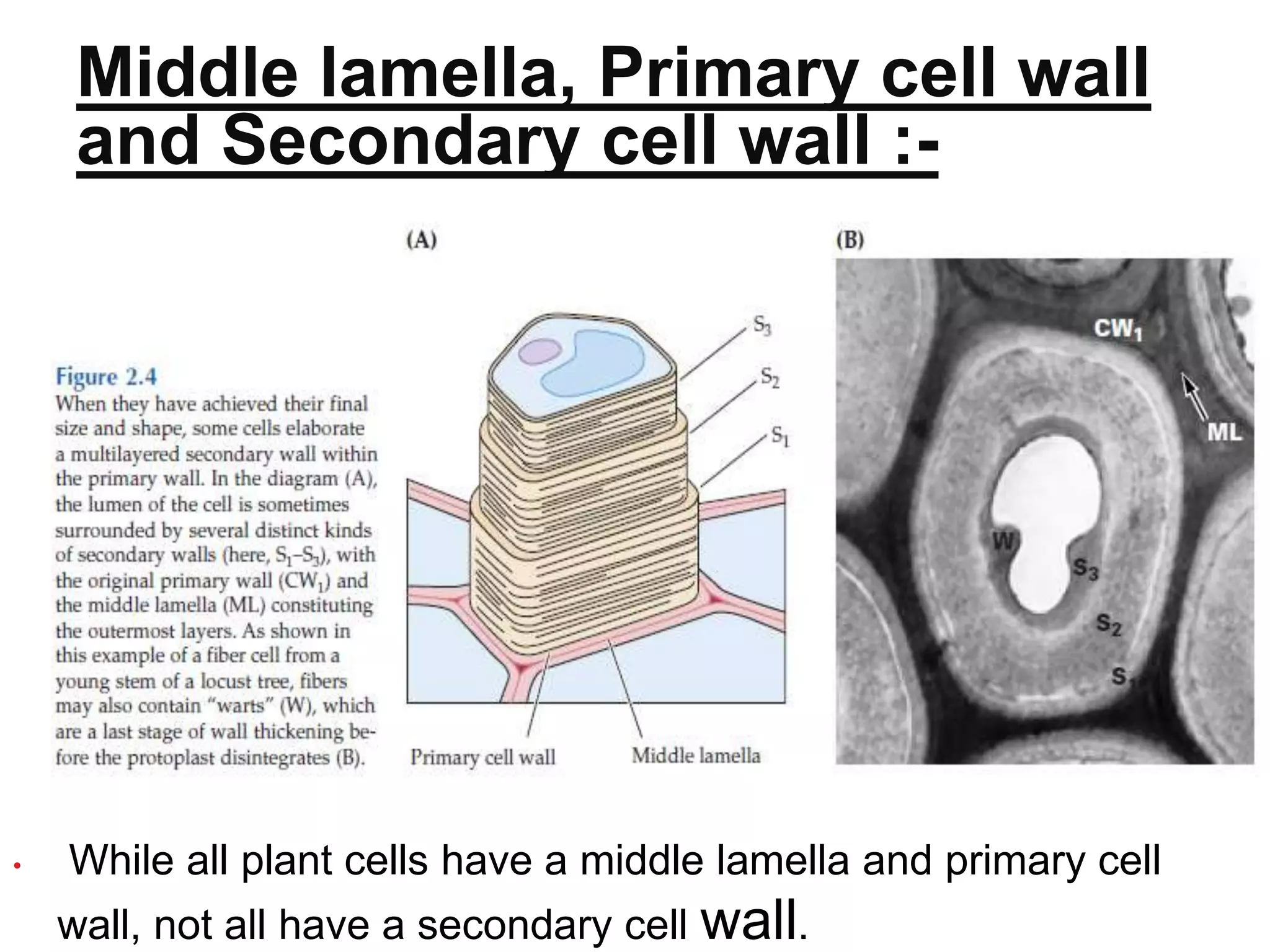 Middle lamella, Primary cell wall and Secondary cell wall :-

Figure 2.4
When they have achieved their final size and shape, some cells elaborate a multilayered secondary wall within the primary wall. In the diagram (A), the lumen of the cell is sometimes surrounded by several distinct kinds of secondary walls (here, $S_1$–$S_3$), with the original primary wall ($CW_1$) and the middle lamella (ML) constituting the outermost layers. As shown in this example of a fiber cell from a young stem of a locust tree, fibers may also contain "warts" (W), which are a last stage of wall thickening before the protoplast disintegrates (B).

(A)

$S_3$
$S_2$
$S_1$

Primary cell wall
Middle lamella

(B)

$CW_1$
ML
W
$S_3$
$S_2$
$S_1$

• While all plant cells have a middle lamella and primary cell wall, not all have a secondary cell wall.